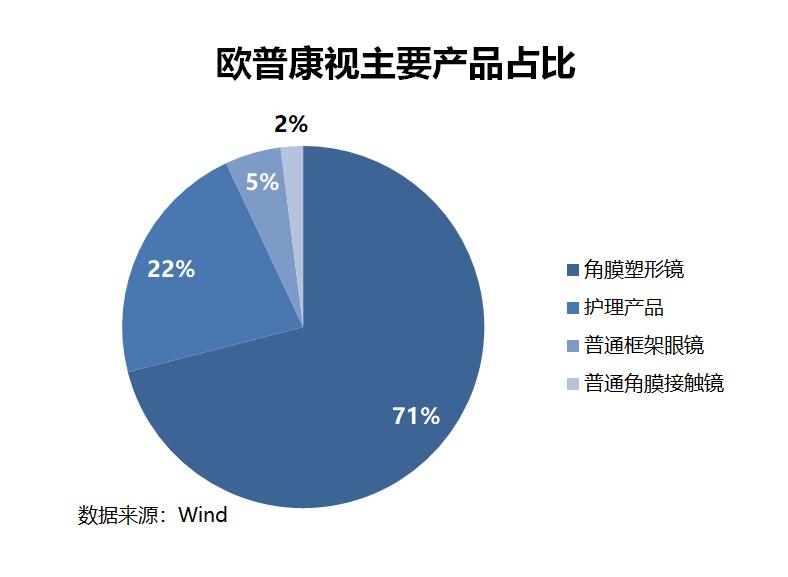 欧普康视主要产品占比

2%

5%

22%

71%

角膜塑形镜
护理产品
普通框架眼镜
普通角膜接触镜

数据来源：Wind